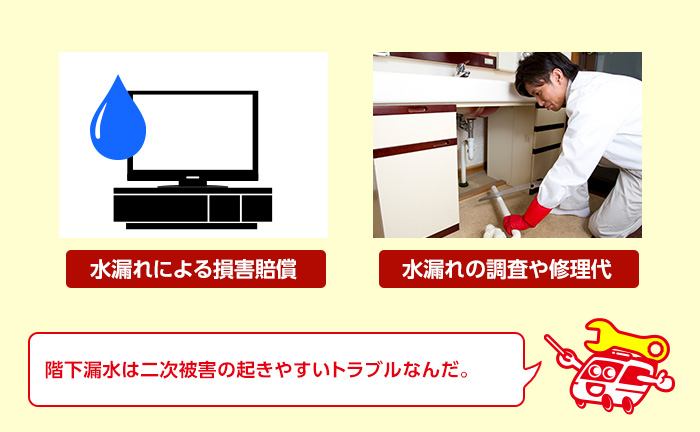 水漏れによる損害賠償

水漏れの調査や修理代

階下漏水は二次被害の起きやすいトラブルなんだ。